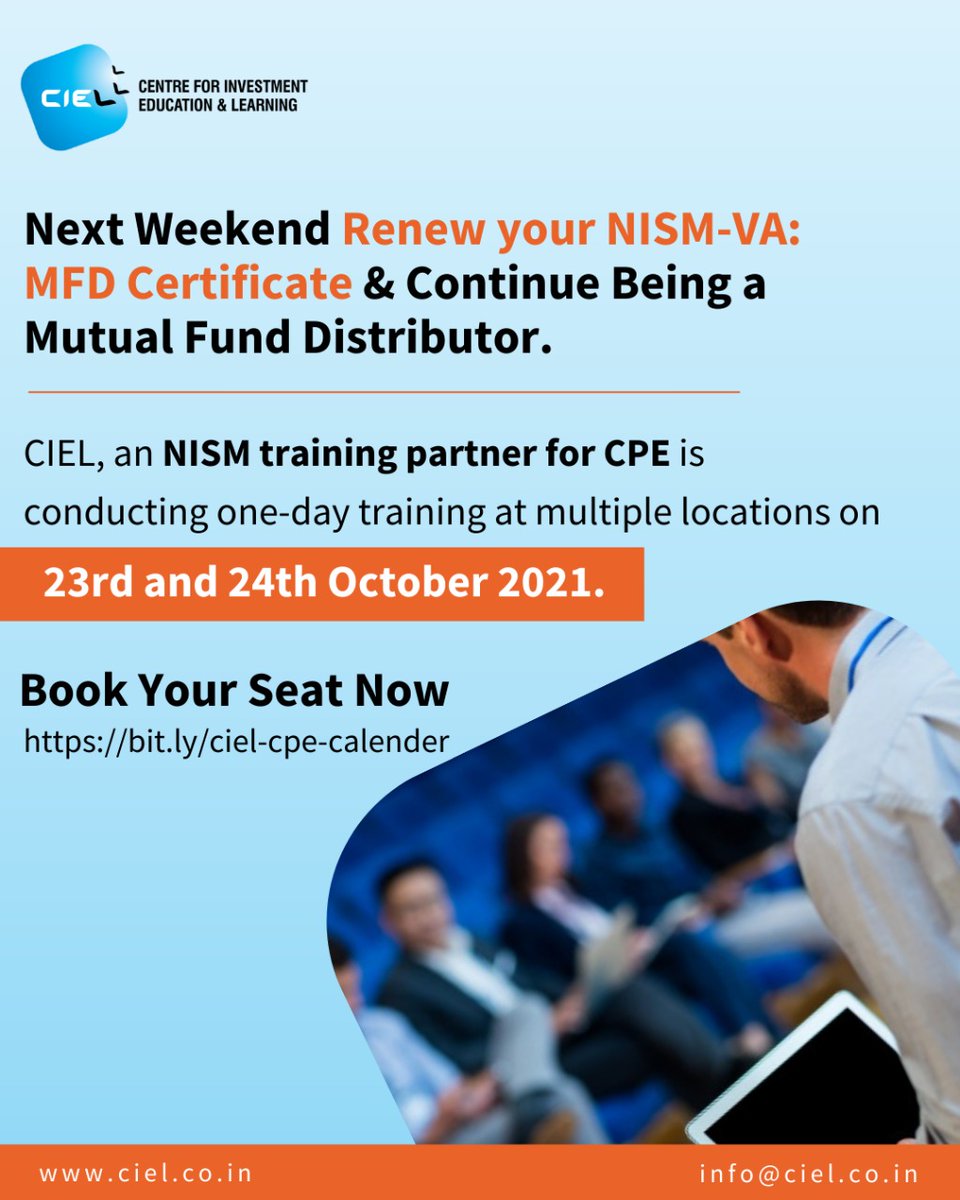 CIEL
CENTRE FOR INVESTMENT EDUCATION & LEARNING

Next Weekend Renew your NISM-VA: MFD Certificate & Continue Being a Mutual Fund Distributor.

CIEL, an NISM training partner for CPE is conducting one-day training at multiple locations on

23rd and 24th October 2021.

Book Your Seat Now
https://bit.ly/ciel-cpe-calender

www.ciel.co.in
info@ciel.co.in